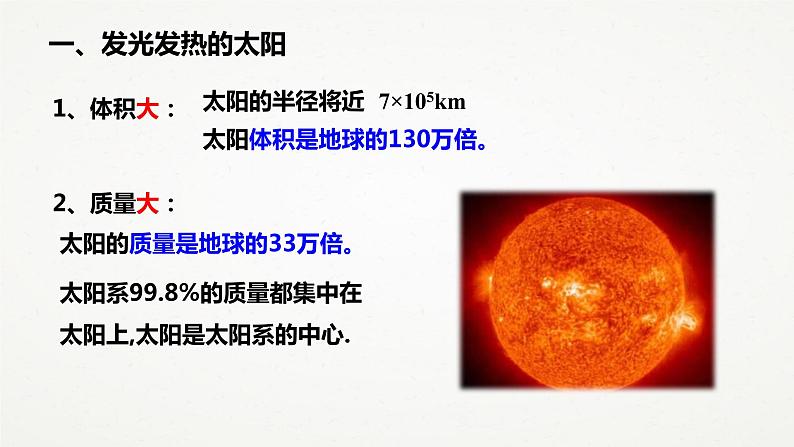 一、发光发热的太阳

1、体积大： 太阳的半径将近 $7\times10^5$km
太阳体积是地球的130万倍。

2、质量大：
太阳的质量是地球的33万倍。

太阳系99.8%的质量都集中在太阳上,太阳是太阳系的中心.